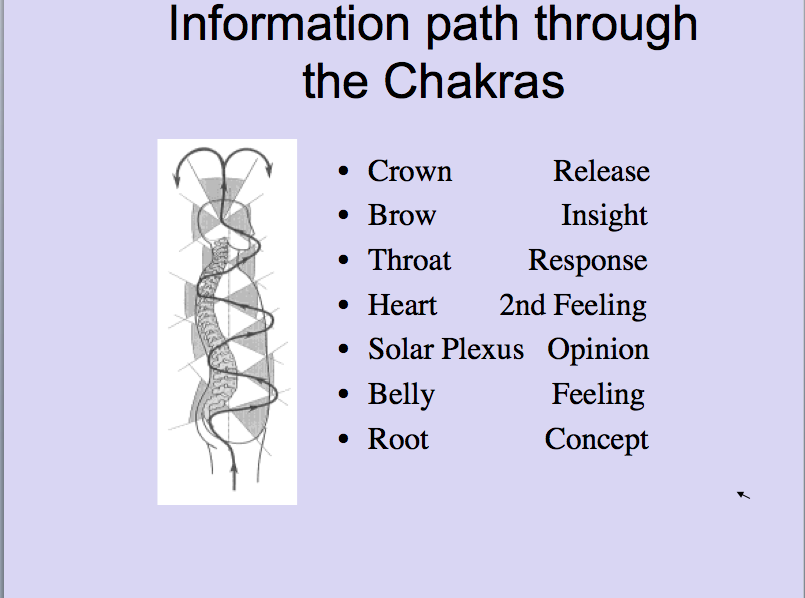 Information path through the Chakras

- Crown Release
- Brow Insight
- Throat Response
- Heart 2nd Feeling
- Solar Plexus Opinion
- Belly Feeling
- Root Concept